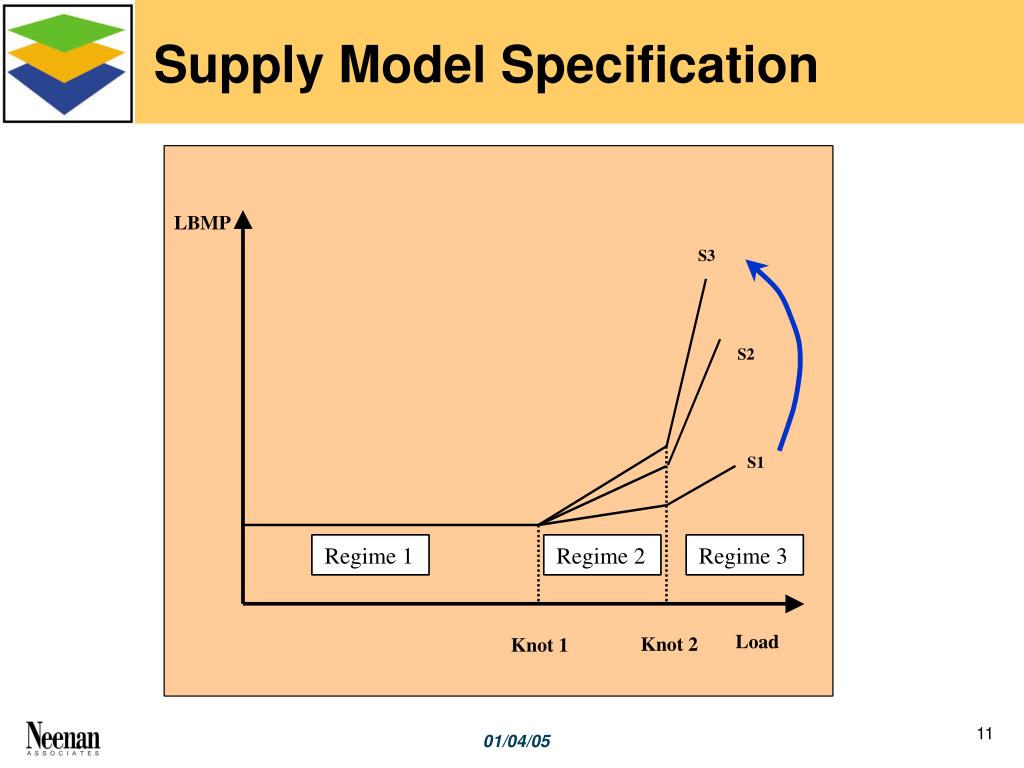 Supply Model Specification

LBMP

S3

S2

S1

Regime 1

Regime 2

Regime 3

Knot 1

Knot 2

Load

Neenan
ASSOCIATES

01/04/05

11